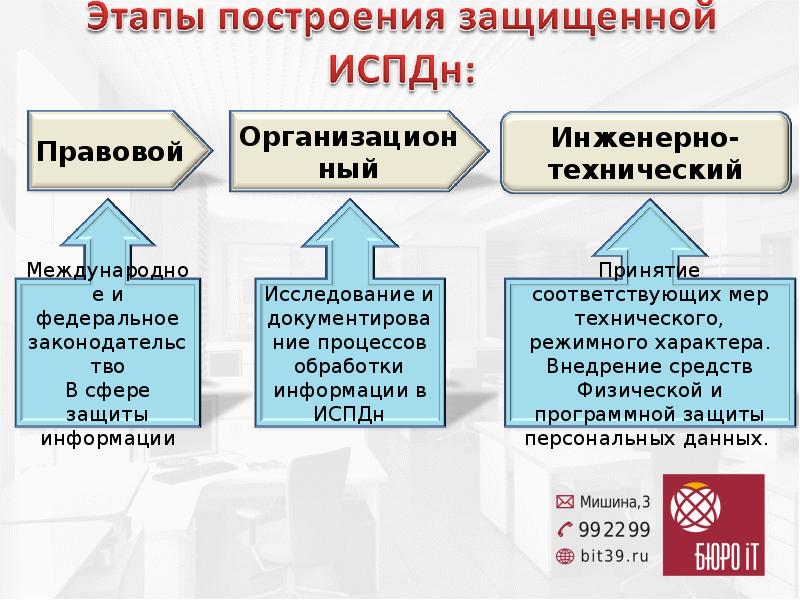 Этапы построения защищенной ИСПДн:

Правовой

Организационный

Инженерно-технический

Международное и федеральное законодательство
В сфере защиты информации

Исследование и документирование процессов обработки информации в ИСПДн

Принятие соответствующих мер технического, режимного характера.
Внедрение средств Физической и программной защиты персональных данных.

Мишина,3
992299
bit39.ru

БЮРО iT